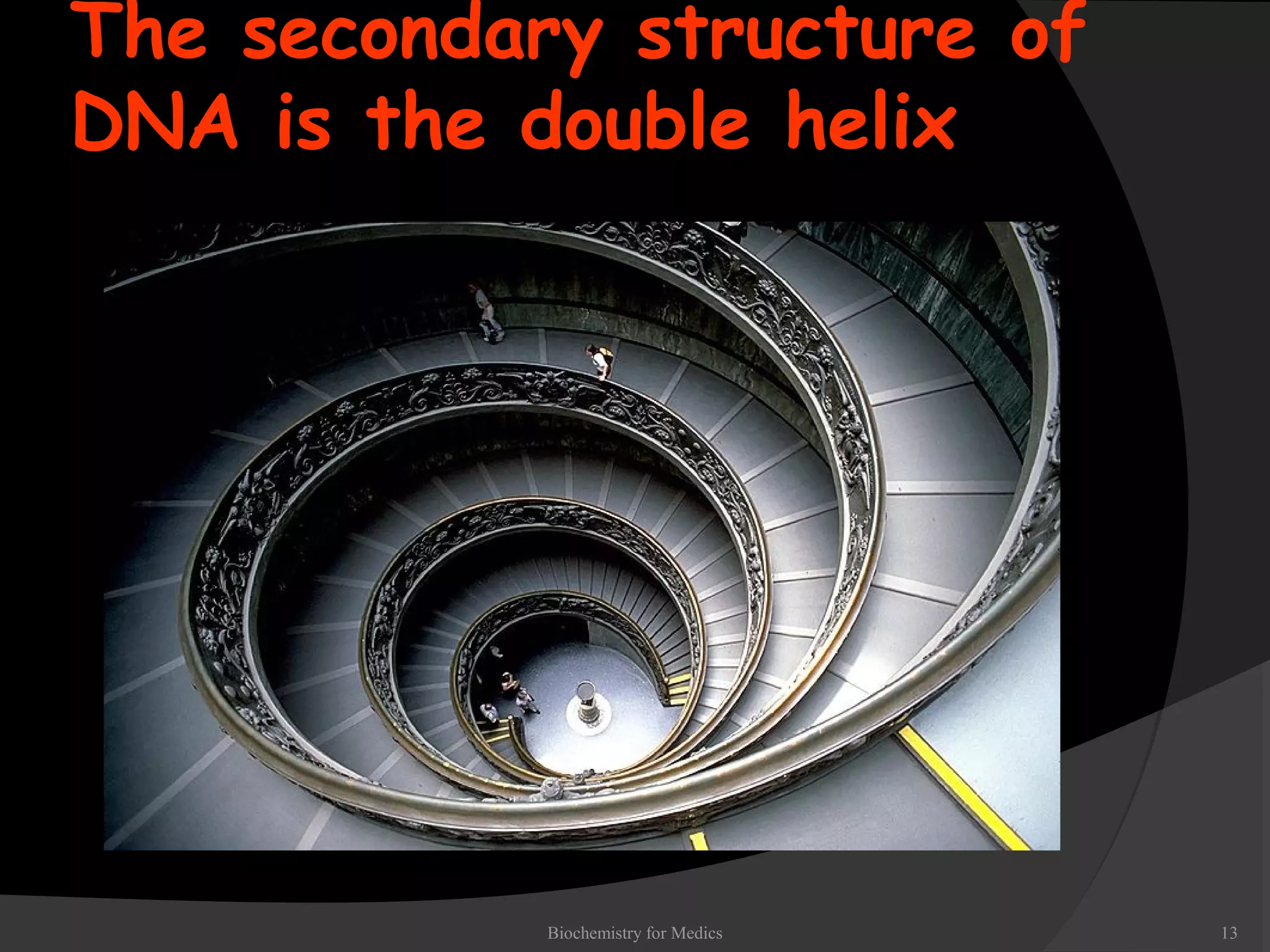 The secondary structure of DNA is the double helix

Biochemistry for Medics

13